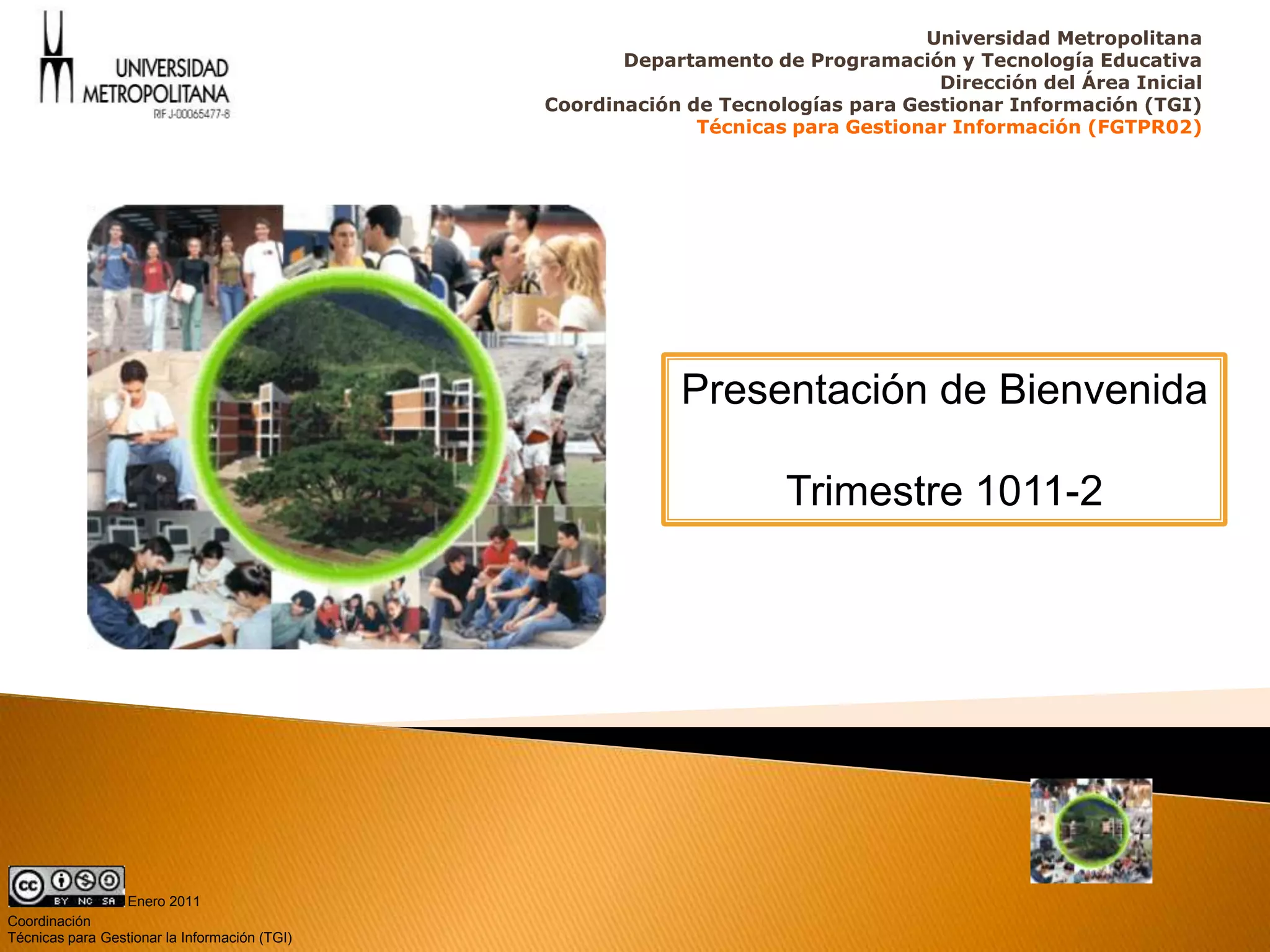 UNIVERSIDAD METROPOLITANA
RIF J-00065477-8

Universidad Metropolitana
Departamento de Programación y Tecnología Educativa
Dirección del Área Inicial
Coordinación de Tecnologías para Gestionar Información (TGI)
Técnicas para Gestionar Información (FGTPR02)

Presentación de Bienvenida

Trimestre 1011-2

cc BY NC SA Enero 2011
Coordinación
Técnicas para Gestionar la Información (TGI)